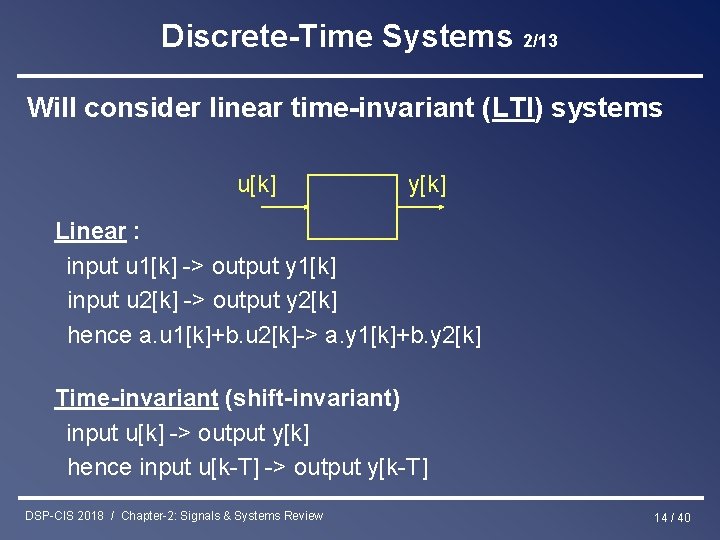 Discrete-Time Systems 2/13

Will consider linear time-invariant (LTI) systems

u[k]

y[k]

Linear :
input u1[k] -> output y1[k]
input u2[k] -> output y2[k]
hence a.u1[k]+b.u2[k]-> a.y1[k]+b.y2[k]

Time-invariant (shift-invariant)
input u[k] -> output y[k]
hence input u[k-T] -> output y[k-T]

DSP-CIS 2018 / Chapter-2: Signals & Systems Review

14 / 40